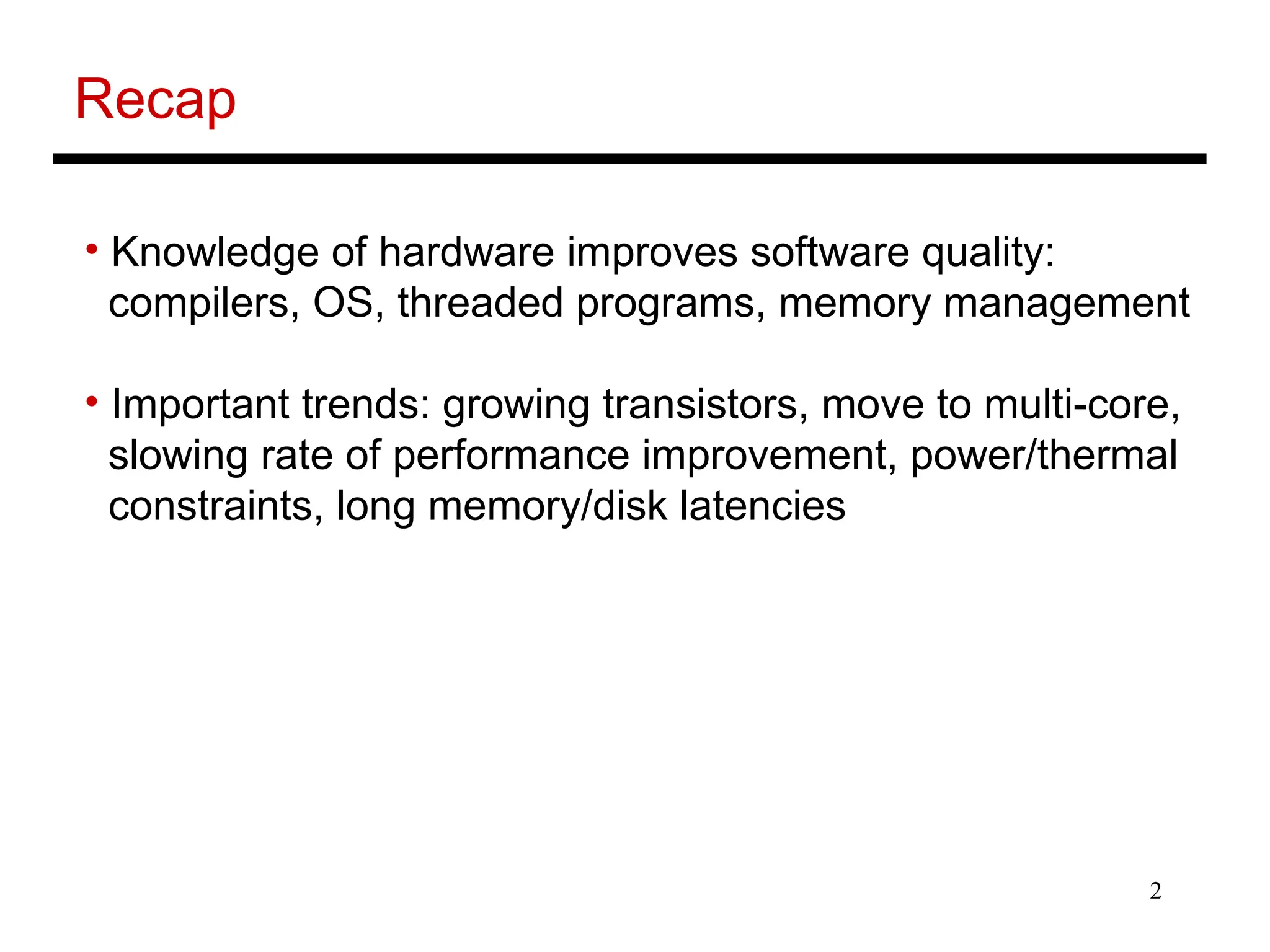 Recap

• Knowledge of hardware improves software quality: compilers, OS, threaded programs, memory management

• Important trends: growing transistors, move to multi-core, slowing rate of performance improvement, power/thermal constraints, long memory/disk latencies

2